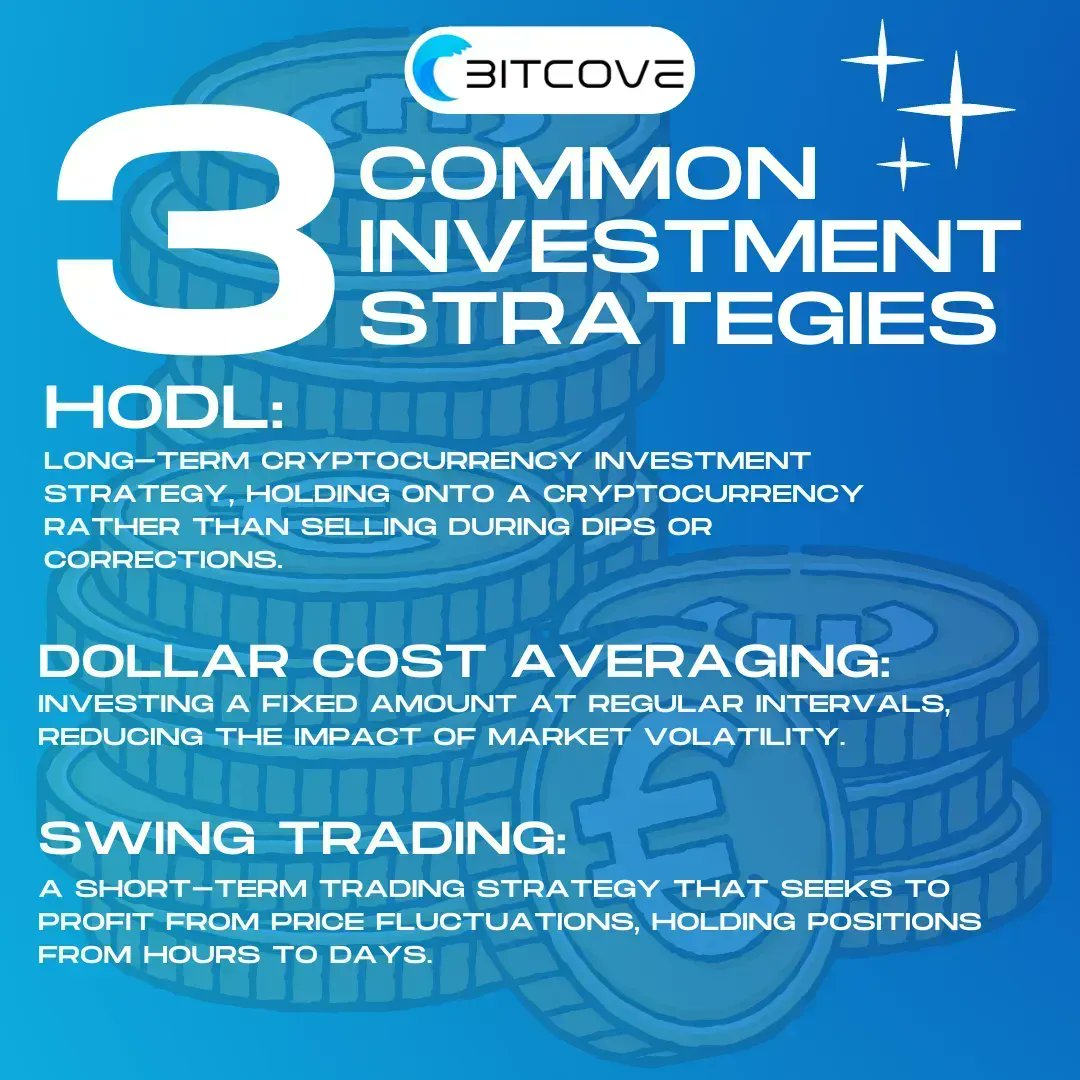 BITCOVE

3 COMMON INVESTMENT STRATEGIES

HODL:
LONG-TERM CRYPTOCURRENCY INVESTMENT STRATEGY, HOLDING ONTO A CRYPTOCURRENCY RATHER THAN SELLING DURING DIPS OR CORRECTIONS.

DOLLAR COST AVERAGING:
INVESTING A FIXED AMOUNT AT REGULAR INTERVALS, REDUCING THE IMPACT OF MARKET VOLATILITY.

SWING TRADING:
A SHORT-TERM TRADING STRATEGY THAT SEEKS TO PROFIT FROM PRICE FLUCTUATIONS, HOLDING POSITIONS FROM HOURS TO DAYS.